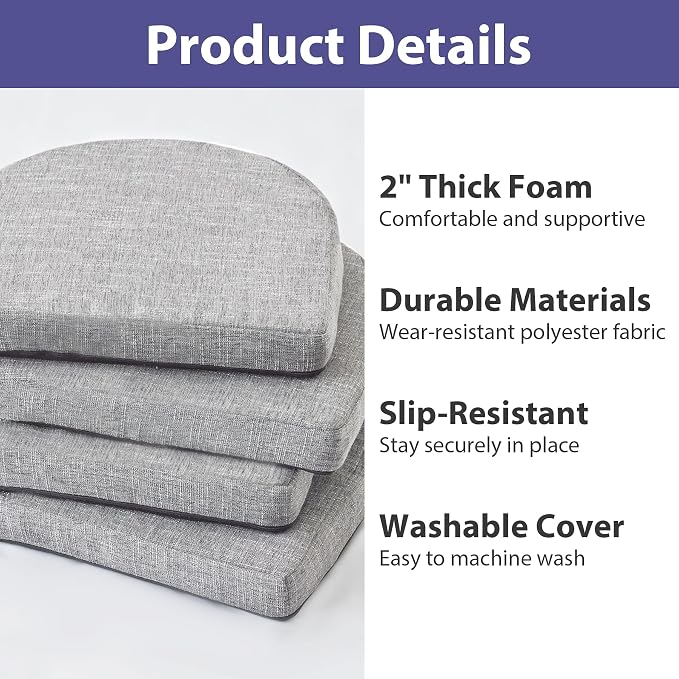 Product Details

2" Thick Foam
Comfortable and supportive

Durable Materials
Wear-resistant polyester fabric

Slip-Resistant
Stay securely in place

Washable Cover
Easy to machine wash